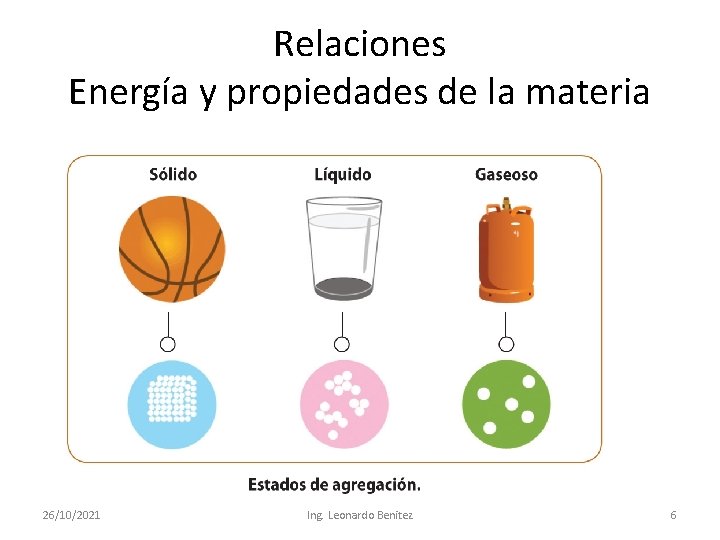 Relaciones
Energía y propiedades de la materia

Sólido

Líquido

Gaseoso

Estados de agregación.

26/10/2021

Ing. Leonardo Benitez

6